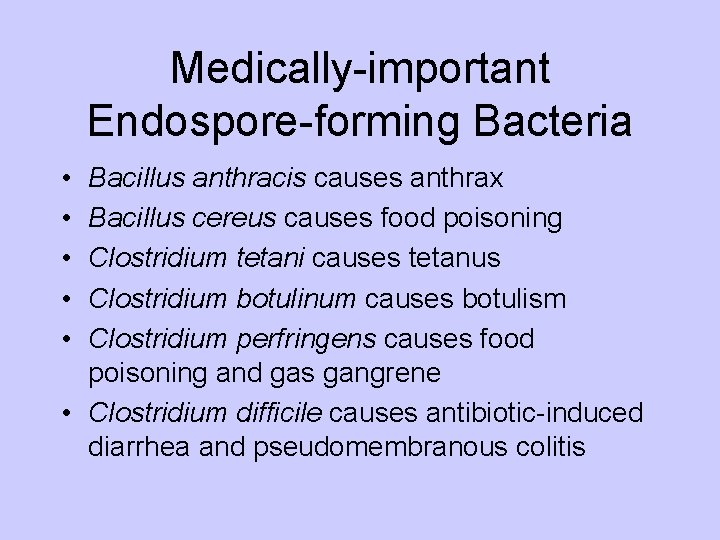 Medically-important Endospore-forming Bacteria

• Bacillus anthracis causes anthrax
• Bacillus cereus causes food poisoning
• Clostridium tetani causes tetanus
• Clostridium botulinum causes botulism
• Clostridium perfringens causes food poisoning and gas gangrene
• Clostridium difficile causes antibiotic-induced diarrhea and pseudomembranous colitis